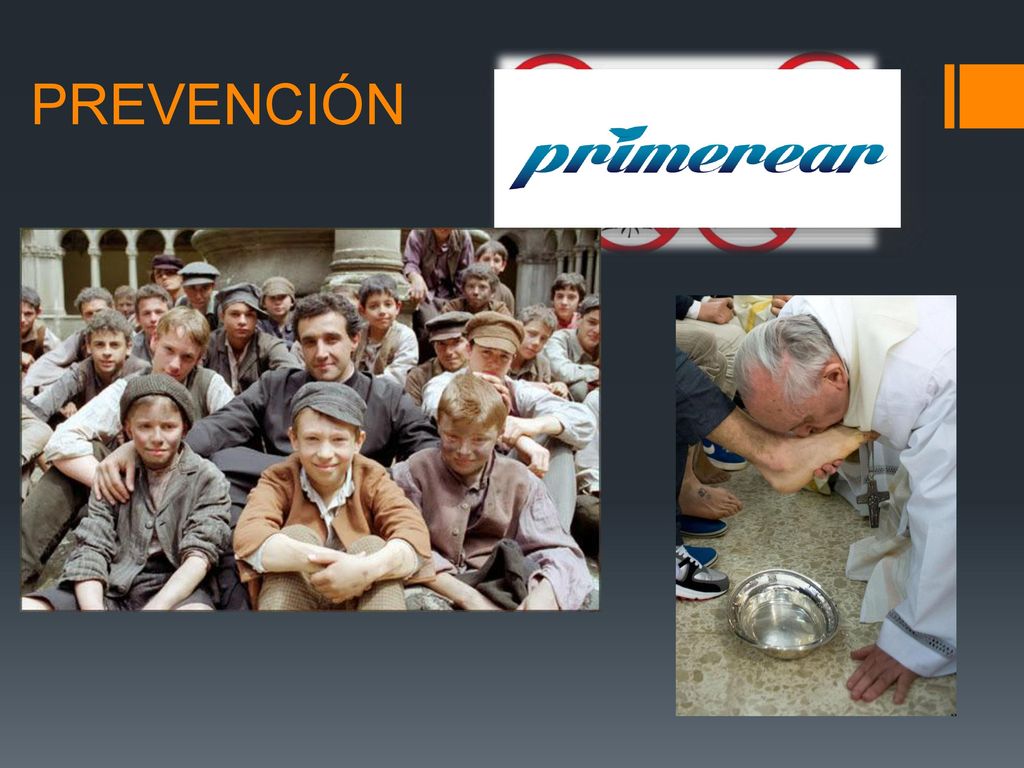 PREVENCIÓN

primerear